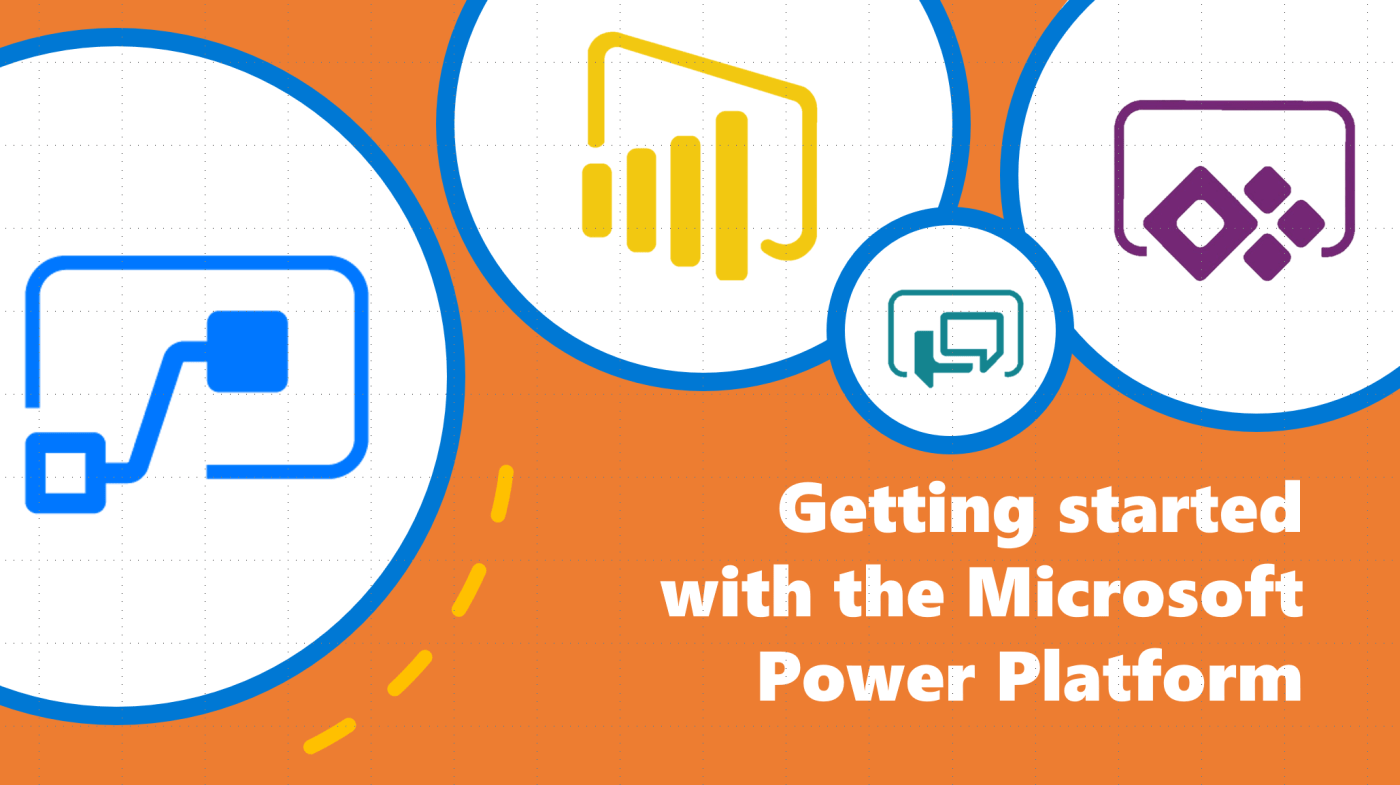 Getting started with the Microsoft Power Platform